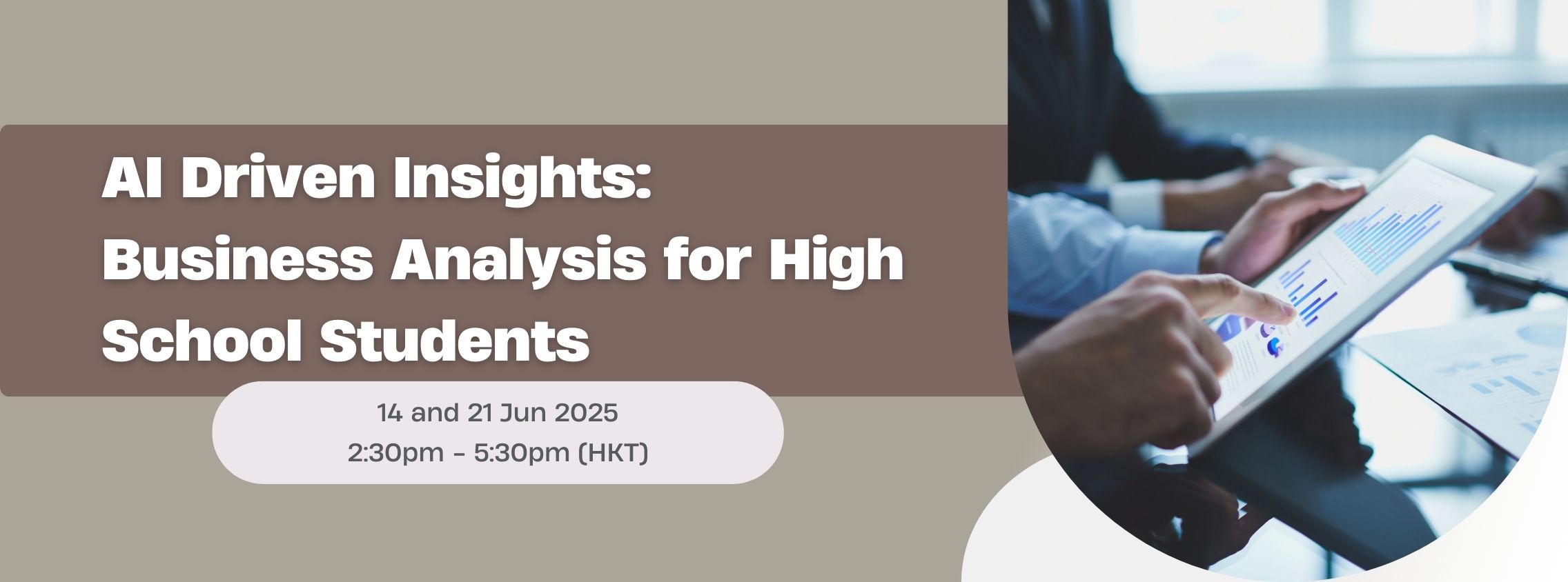 AI Driven Insights: Business Analysis for High School Students

14 and 21 Jun 2025
2:30pm - 5:30pm (HKT)